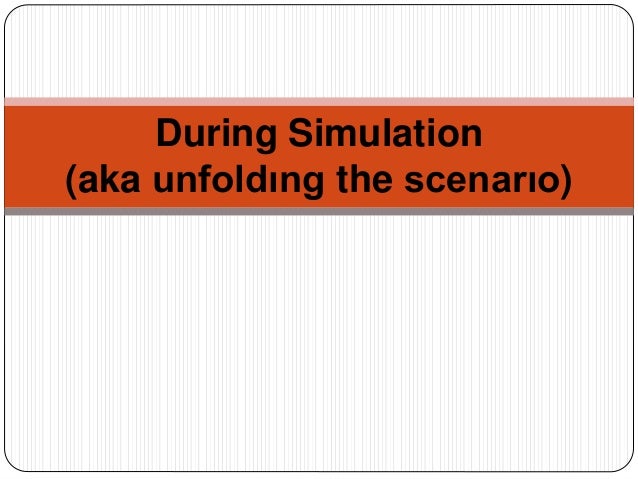 During Simulation
(aka unfoldıng the scenarıo)